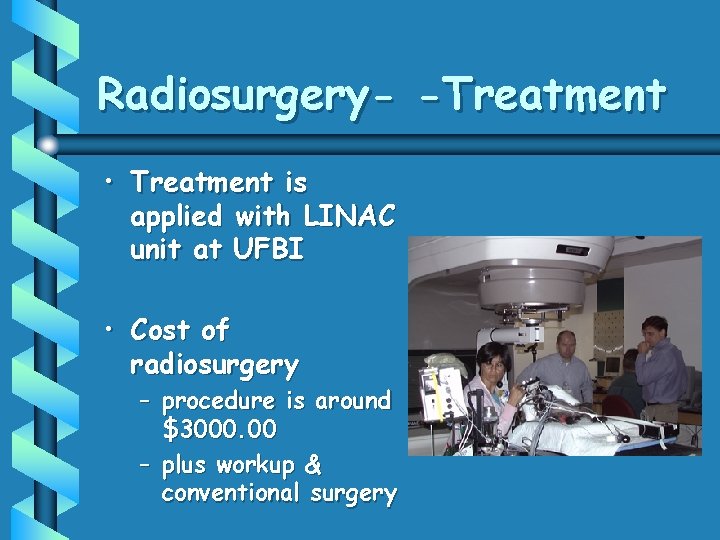 Radiosurgery- -Treatment

• Treatment is applied with LINAC unit at UFBI

• Cost of radiosurgery
– procedure is around \$3000.00
– plus workup & conventional surgery